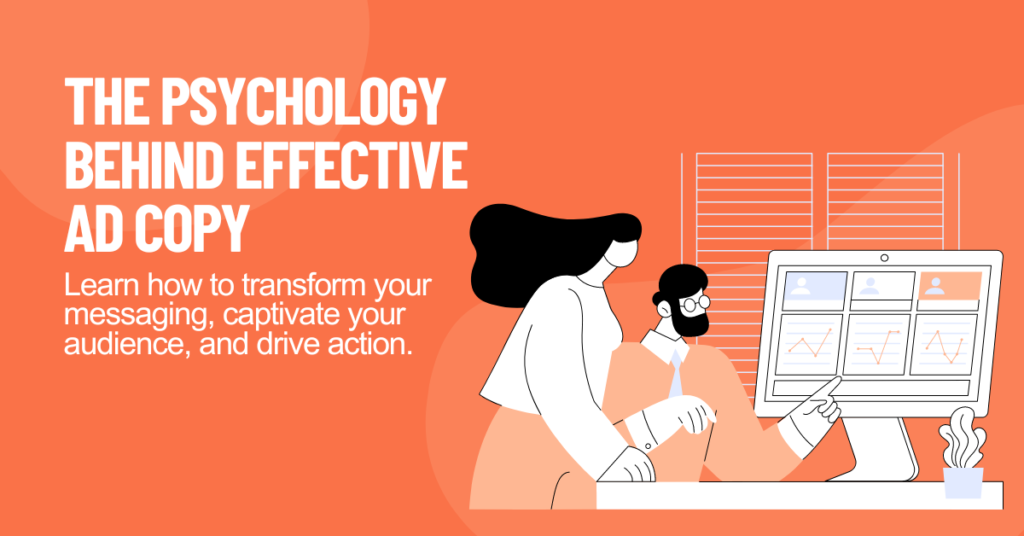 THE PSYCHOLOGY BEHIND EFFECTIVE AD COPY

Learn how to transform your messaging, captivate your audience, and drive action.